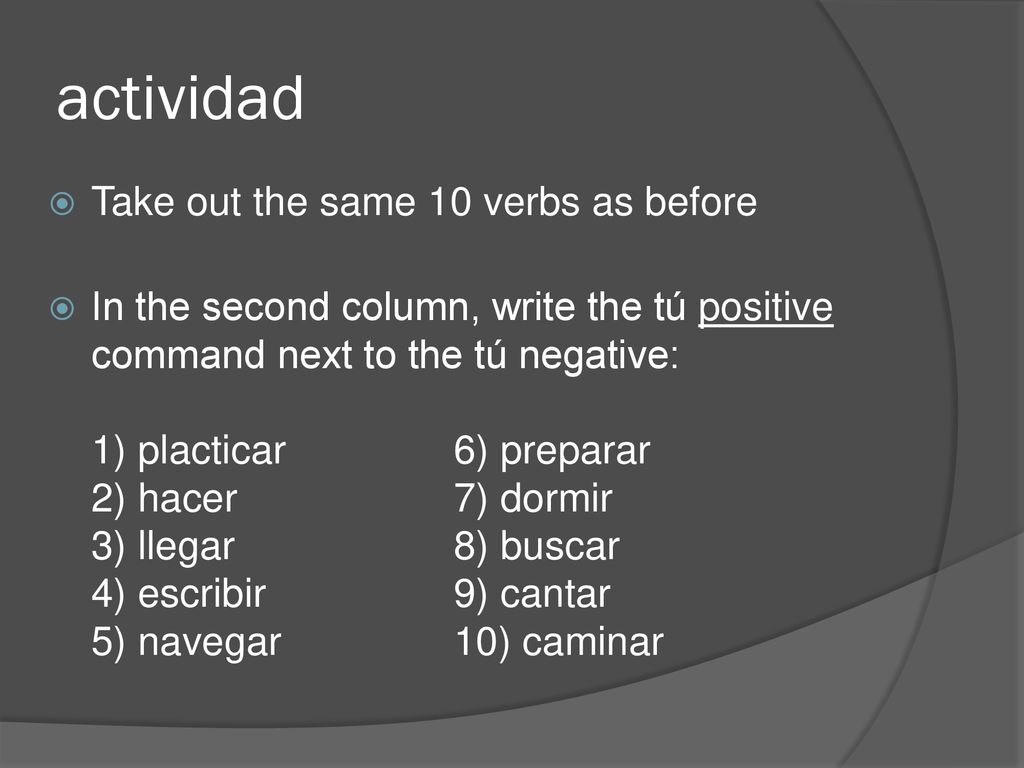 actividad

Take out the same 10 verbs as before

In the second column, write the tú positive command next to the tú negative:

1) placticar
2) hacer
3) llegar
4) escribir
5) navegar

6) preparar
7) dormir
8) buscar
9) cantar
10) caminar